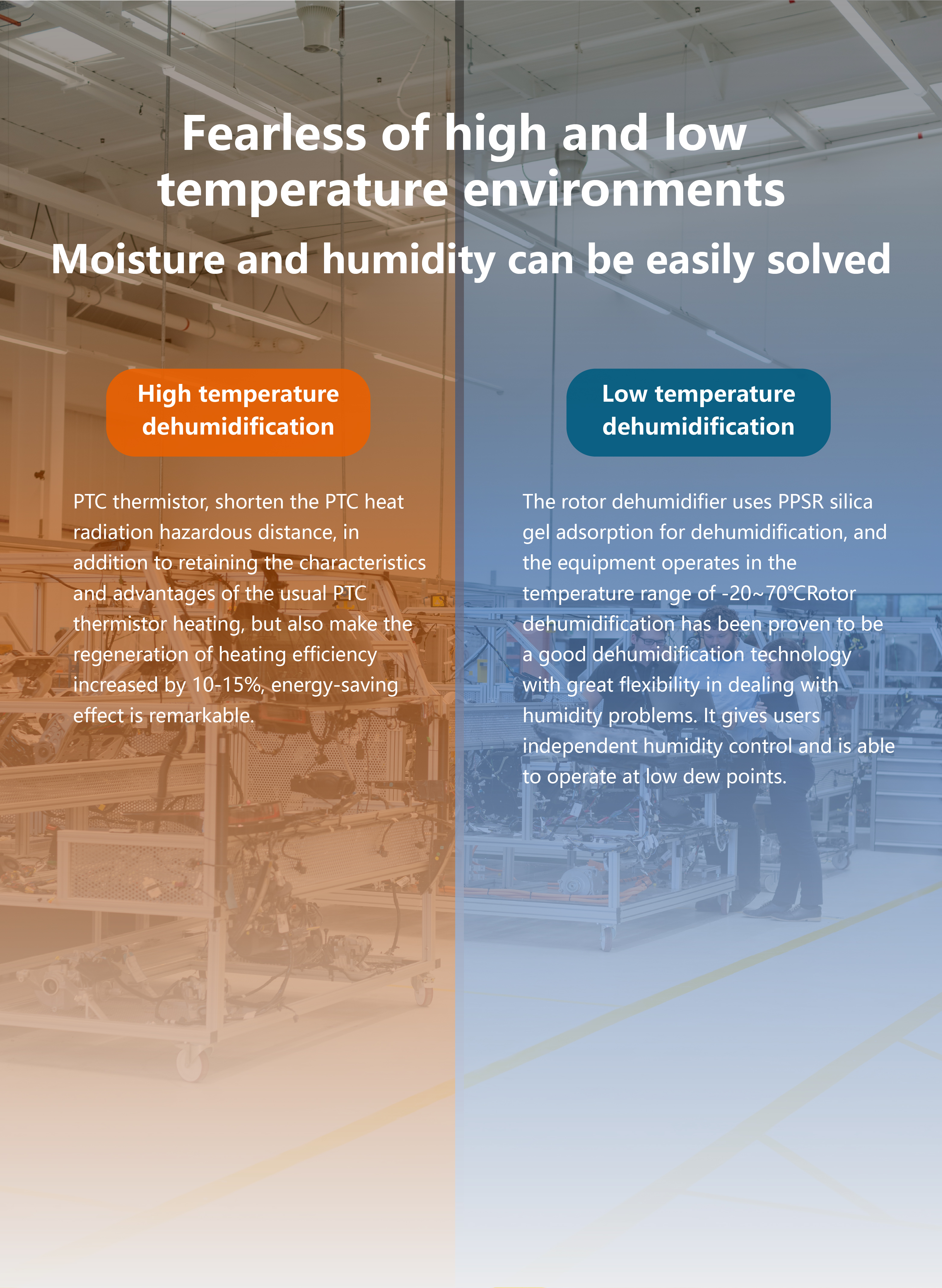 Fearless of high and low temperature environments

Moisture and humidity can be easily solved

High temperature dehumidification

PTC thermistor, shorten the PTC heat radiation hazardous distance, in addition to retaining the characteristics and advantages of the usual PTC thermistor heating, but also make the regeneration of heating efficiency increased by 10-15%, energy-saving effect is remarkable.

Low temperature dehumidification

The rotor dehumidifier uses PPSR silica gel adsorption for dehumidification, and the equipment operates in the temperature range of -20~70℃Rotor dehumidification has been proven to be a good dehumidification technology with great flexibility in dealing with humidity problems. It gives users independent humidity control and is able to operate at low dew points.